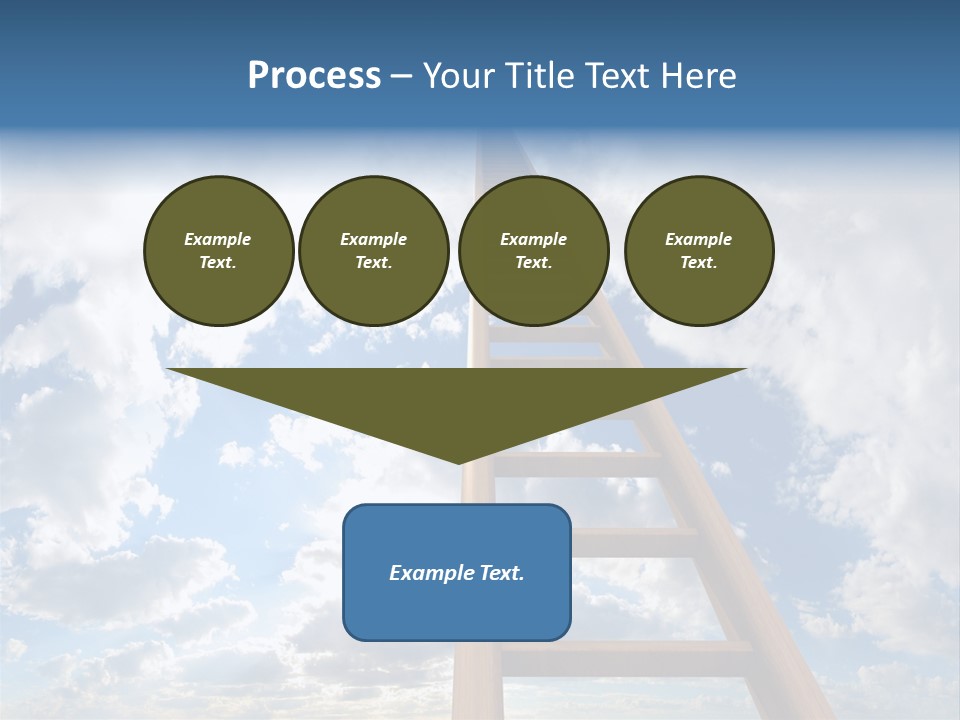 Process – Your Title Text Here

Example Text.

Example Text.

Example Text.

Example Text.

Example Text.